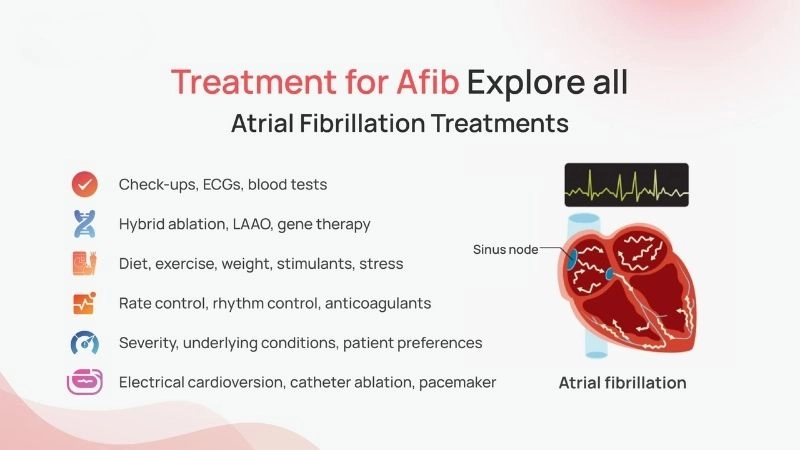 Treatment for Afib Explore all
Atrial Fibrillation Treatments

Check-ups, ECGs, blood tests

Hybrid ablation, LAAO, gene therapy

Diet, exercise, weight, stimulants, stress

Rate control, rhythm control, anticoagulants

Severity, underlying conditions, patient preferences

Electrical cardioversion, catheter ablation, pacemaker

Sinus node

Atrial fibrillation